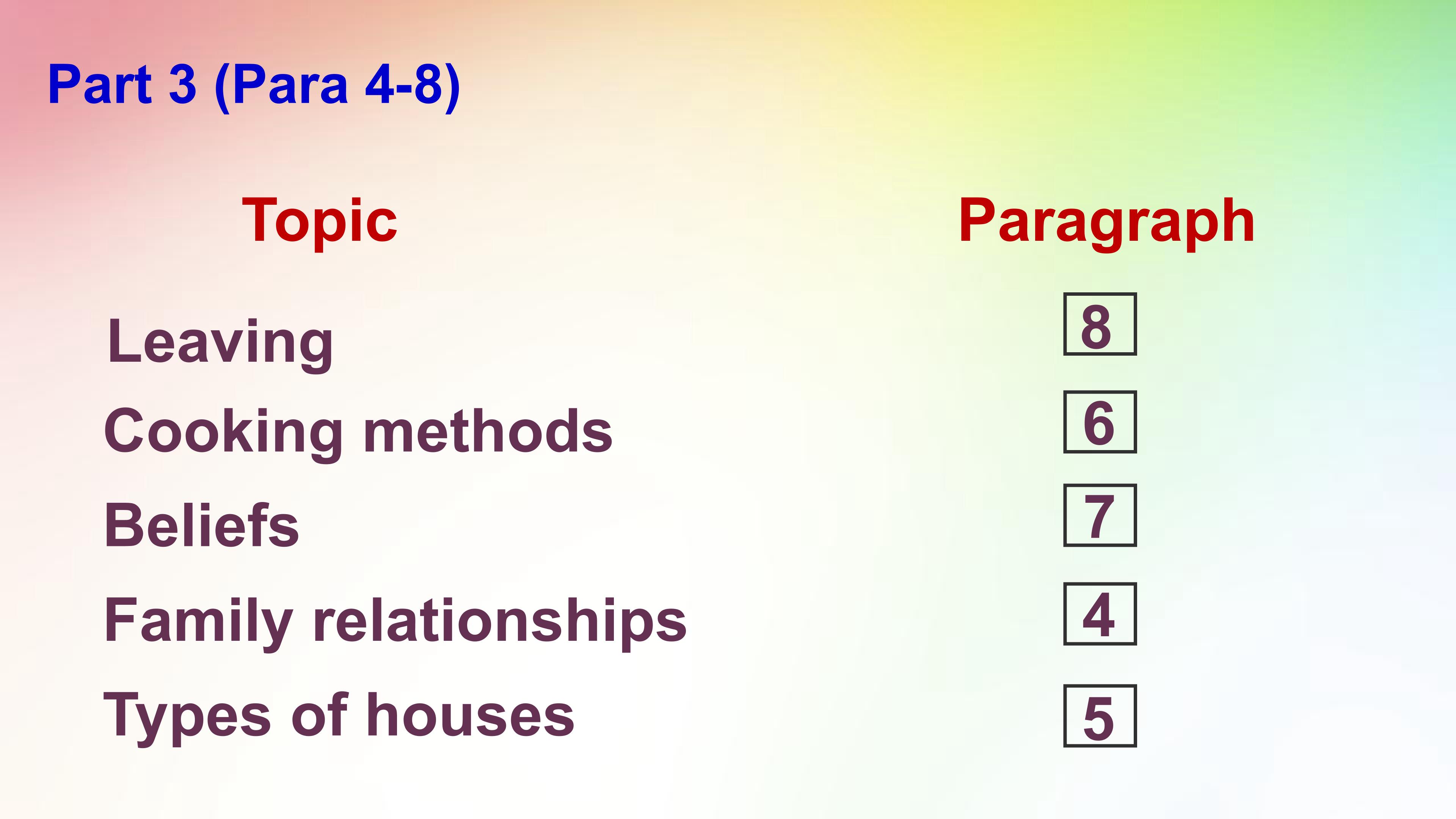 Part 3 (Para 4-8)

| Topic | Paragraph |
|---|---|
| Leaving | 8 |
| Cooking methods | 6 |
| Beliefs | 7 |
| Family relationships | 4 |
| Types of houses | 5 |